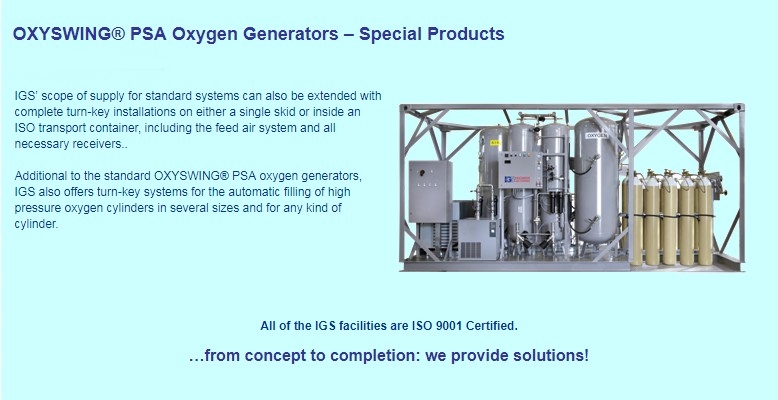 OXYSWING® PSA Oxygen Generators – Special Products

IGS' scope of supply for standard systems can also be extended with complete turn-key installations on either a single skid or inside an ISO transport container, including the feed air system and all necessary receivers..

Additional to the standard OXYSWING® PSA oxygen generators, IGS also offers turn-key systems for the automatic filling of high pressure oxygen cylinders in several sizes and for any kind of cylinder.

OXYGEN

IGS

All of the IGS facilities are ISO 9001 Certified.

…from concept to completion: we provide solutions!